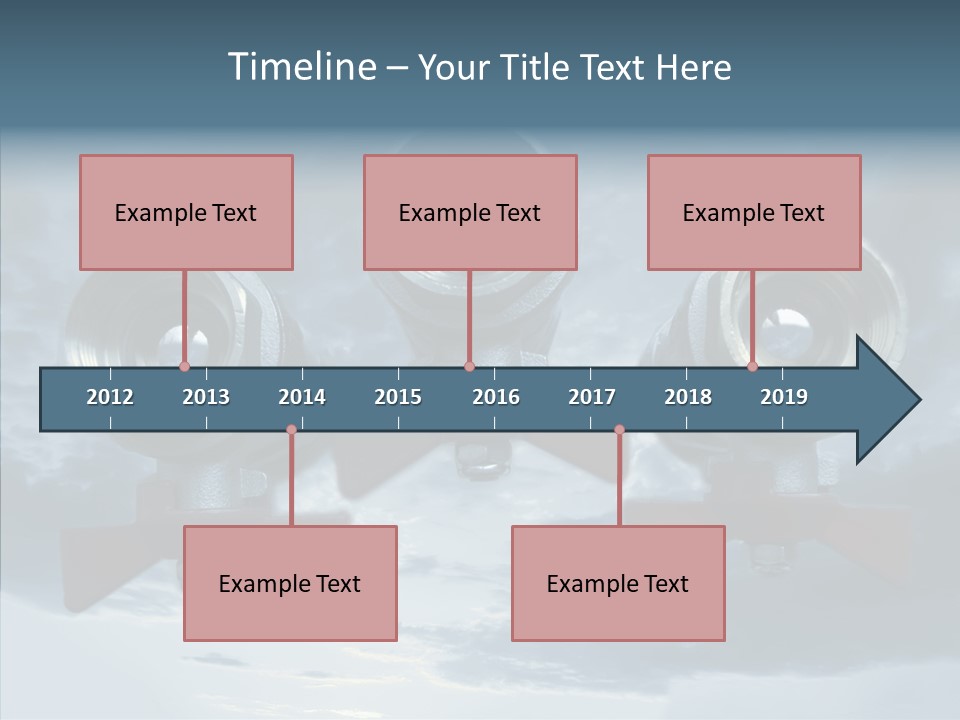 Timeline – Your Title Text Here

Example Text

Example Text

Example Text

2012 2013 2014 2015 2016 2017 2018 2019

Example Text

Example Text